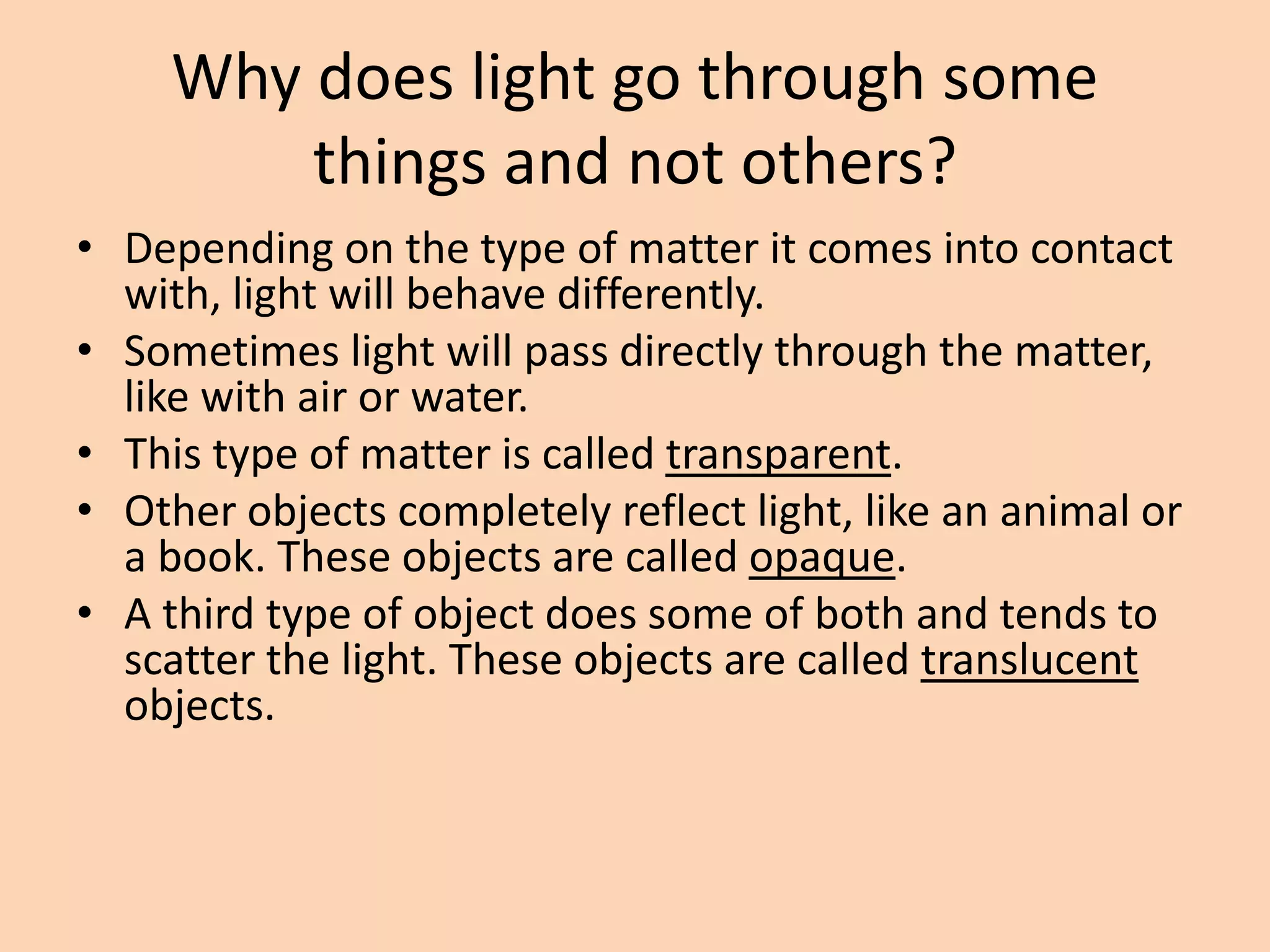 Why does light go through some things and not others?

• Depending on the type of matter it comes into contact with, light will behave differently.
• Sometimes light will pass directly through the matter, like with air or water.
• This type of matter is called transparent.
• Other objects completely reflect light, like an animal or a book. These objects are called opaque.
• A third type of object does some of both and tends to scatter the light. These objects are called translucent objects.